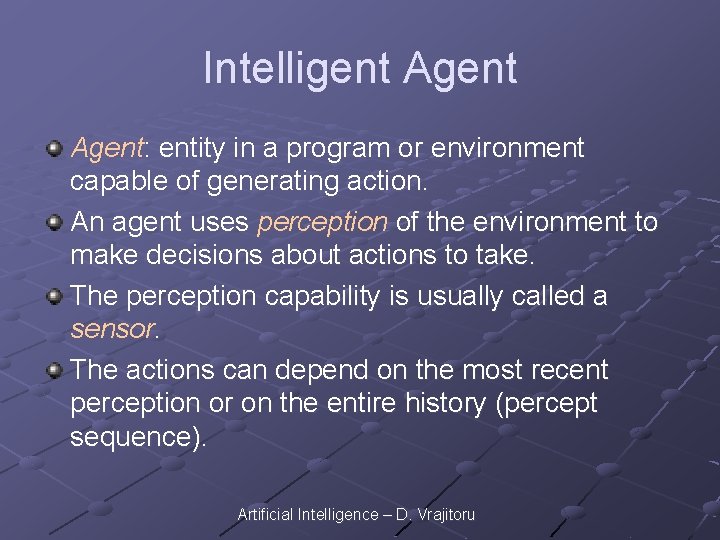 Intelligent Agent

• Agent: entity in a program or environment capable of generating action.
• An agent uses perception of the environment to make decisions about actions to take.
• The perception capability is usually called a sensor.
• The actions can depend on the most recent perception or on the entire history (percept sequence).

Artificial Intelligence – D. Vrajitoru